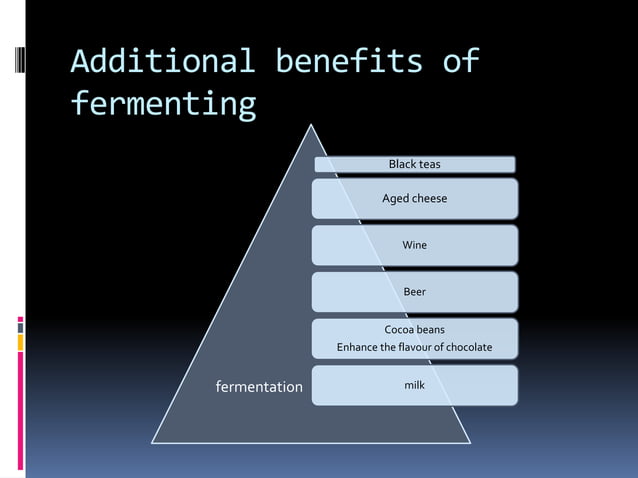 Additional benefits of fermenting

Black teas

Aged cheese

Wine

Beer

Cocoa beans
Enhance the flavour of chocolate

fermentation

milk